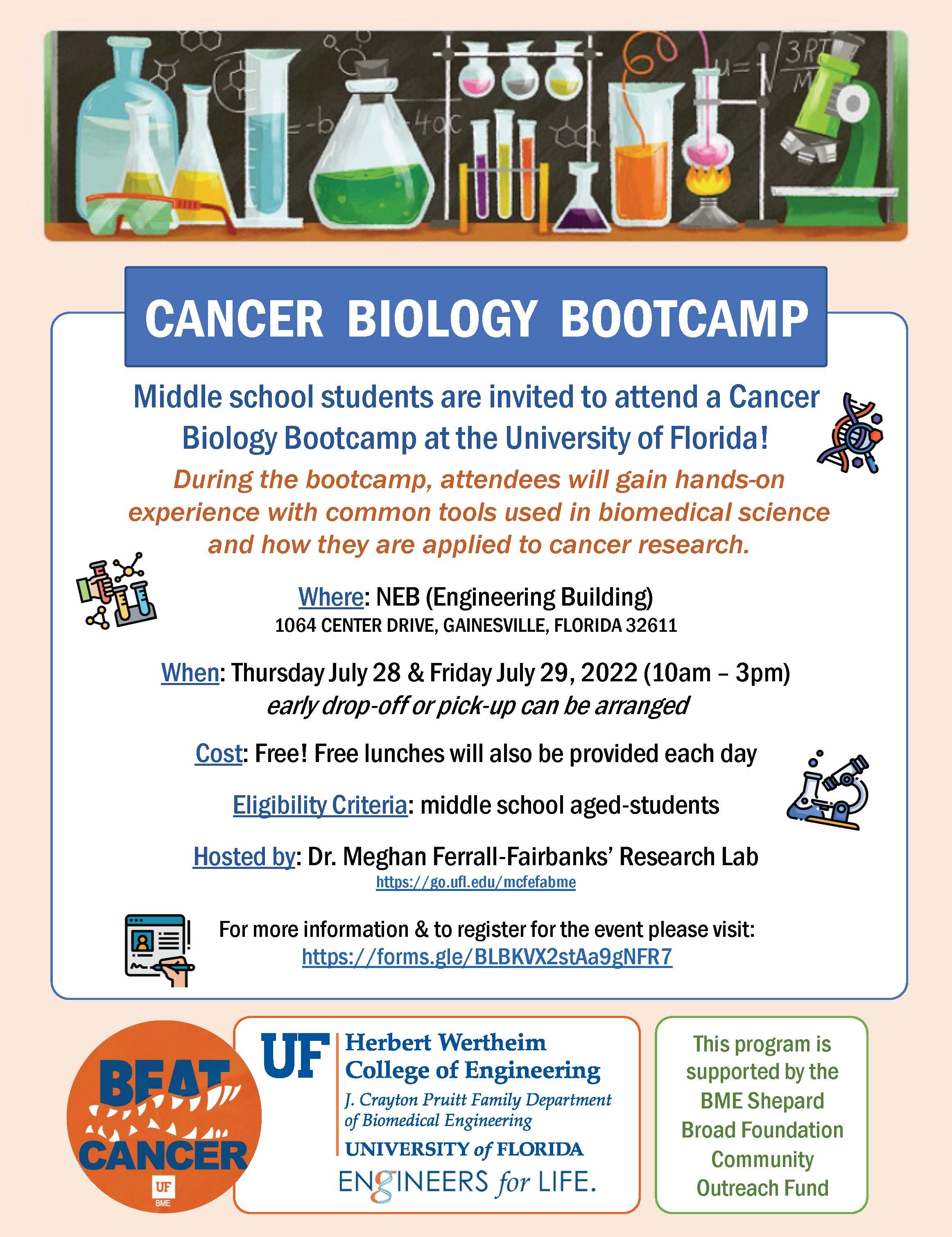 CANCER BIOLOGY BOOTCAMP

Middle school students are invited to attend a Cancer Biology Bootcamp at the University of Florida!

During the bootcamp, attendees will gain hands-on experience with common tools used in biomedical science and how they are applied to cancer research.

Where: NEB (Engineering Building)
1064 CENTER DRIVE, GAINESVILLE, FLORIDA 32611

When: Thursday July 28 & Friday July 29, 2022 (10am – 3pm)
early drop-off or pick-up can be arranged

Cost: Free! Free lunches will also be provided each day

Eligibility Criteria: middle school aged-students

Hosted by: Dr. Meghan Ferrall-Fairbanks' Research Lab
https://go.ufl.edu/mcfefabme

For more information & to register for the event please visit:
https://forms.gle/BLBKVX2stAa9gNFR7

BEAT CANCER
UF BME

UF Herbert Wertheim College of Engineering
J. Crayton Pruitt Family Department of Biomedical Engineering
UNIVERSITY of FLORIDA
ENGINEERS for LIFE.

This program is supported by the BME Shepard Broad Foundation Community Outreach Fund